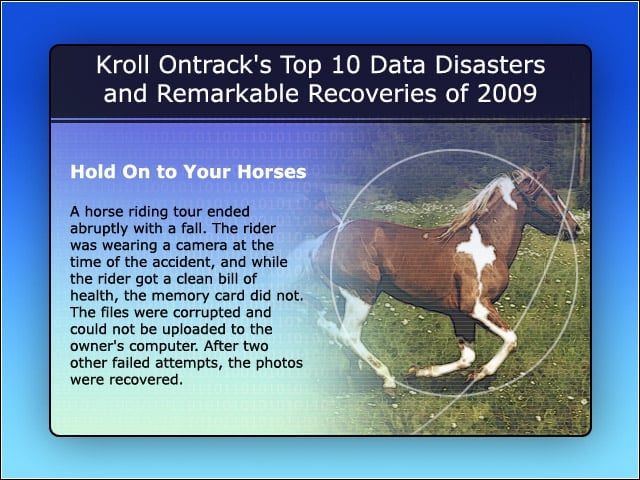 Kroll Ontrack's Top 10 Data Disasters and Remarkable Recoveries of 2009

Hold On to Your Horses

A horse riding tour ended abruptly with a fall. The rider was wearing a camera at the time of the accident, and while the rider got a clean bill of health, the memory card did not. The files were corrupted and could not be uploaded to the owner's computer. After two other failed attempts, the photos were recovered.